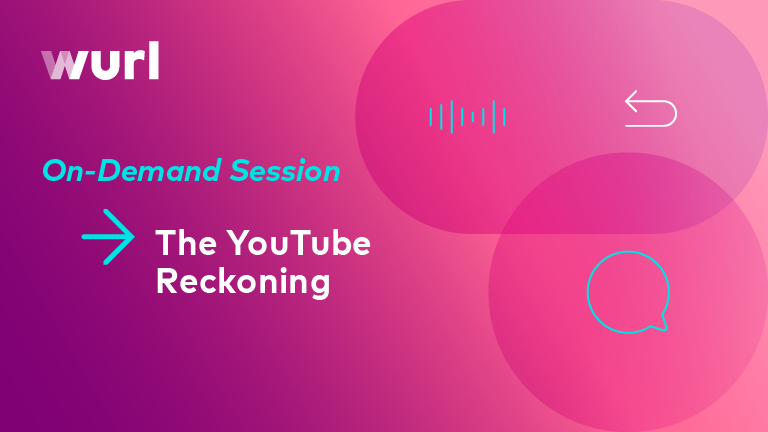 wurl

On-Demand Session

The YouTube Reckoning